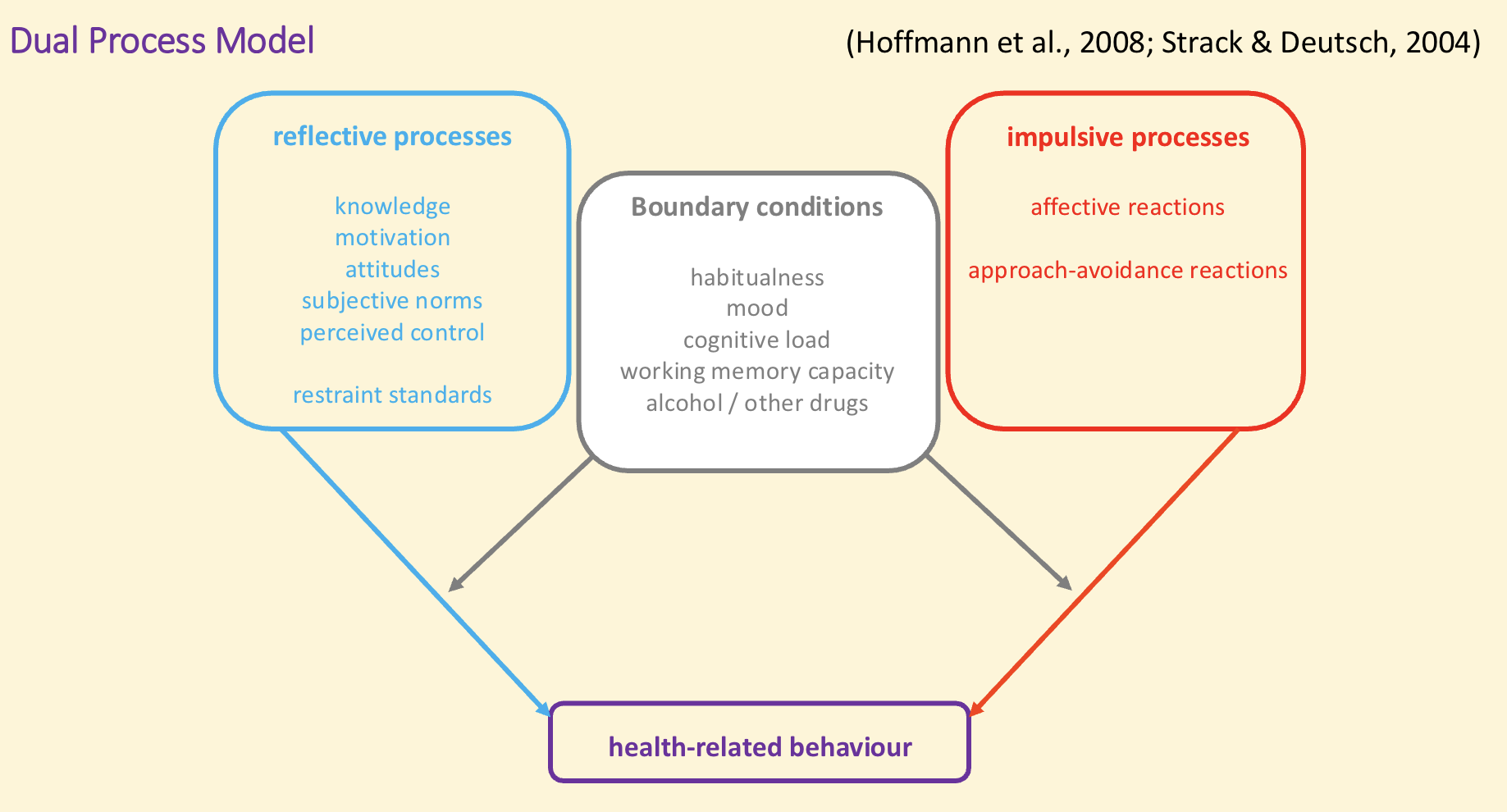 Dual Process Model

(Hoffmann et al., 2008; Strack & Deutsch, 2004)

reflective processes

knowledge
motivation
attitudes
subjective norms
perceived control

restraint standards

Boundary conditions

habitualness
mood
cognitive load
working memory capacity
alcohol / other drugs

impulsive processes

affective reactions

approach-avoidance reactions

health-related behaviour